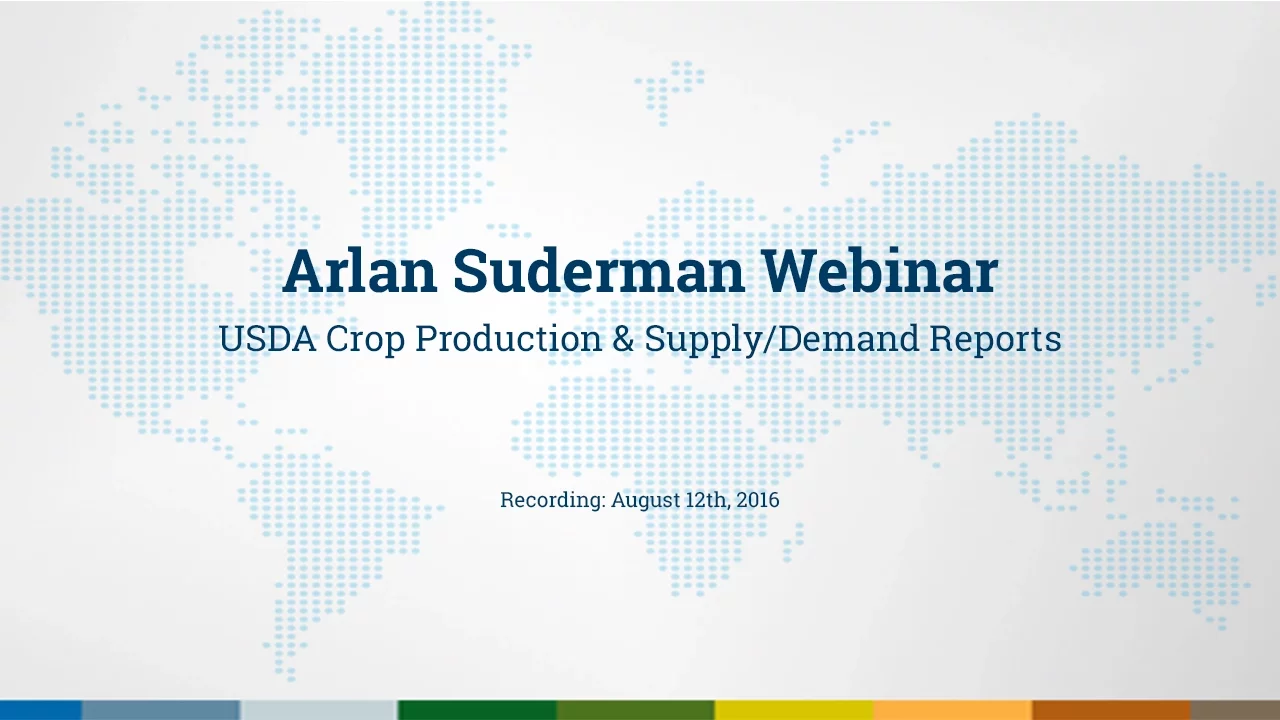 Arlan Suderman Webinar

USDA Crop Production & Supply/Demand Reports

Recording: August 12th, 2016